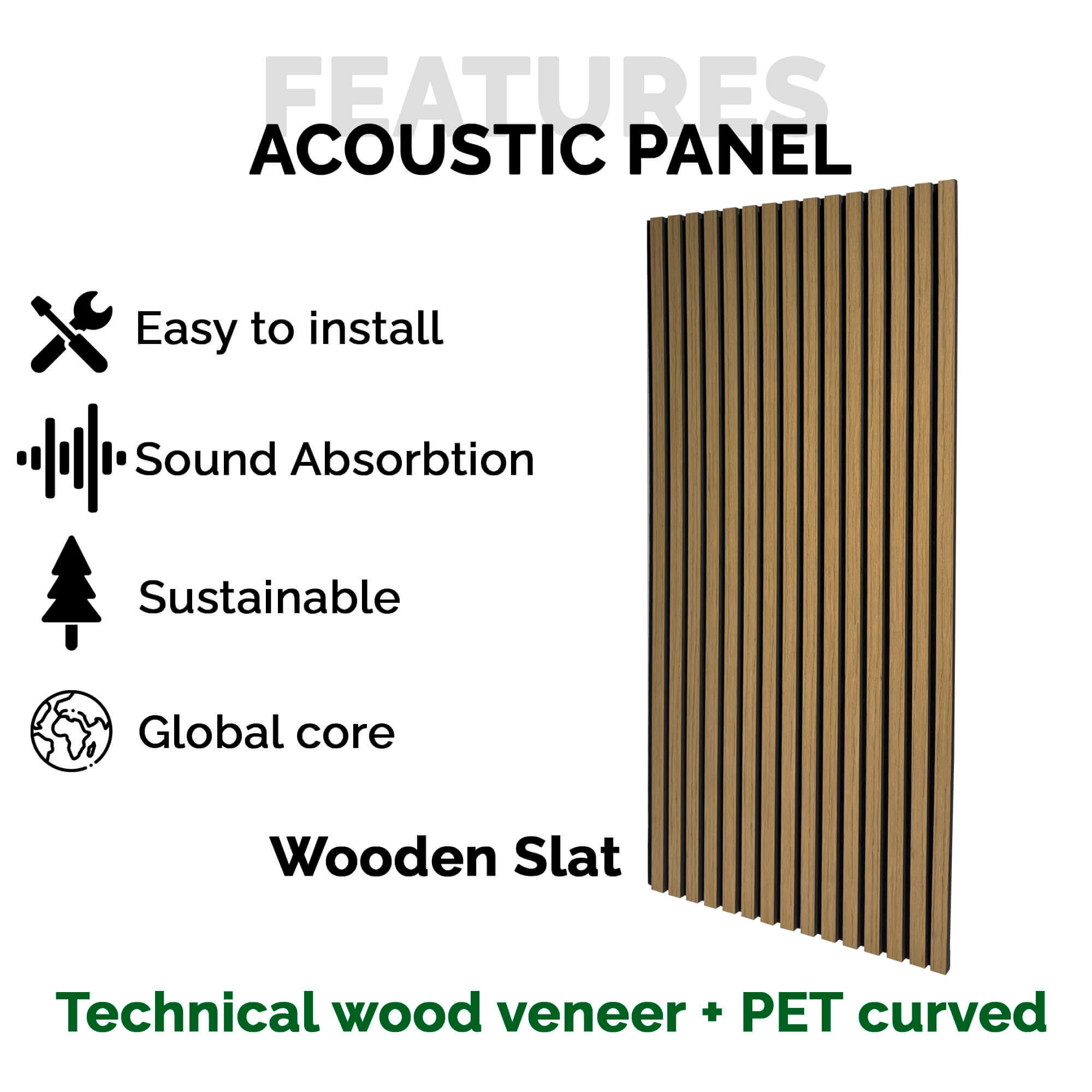 FEATURES
ACOUSTIC PANEL

Easy to install

Sound Absorbtion

Sustainable

Global core

Wooden Slat

Technical wood veneer + PET curved